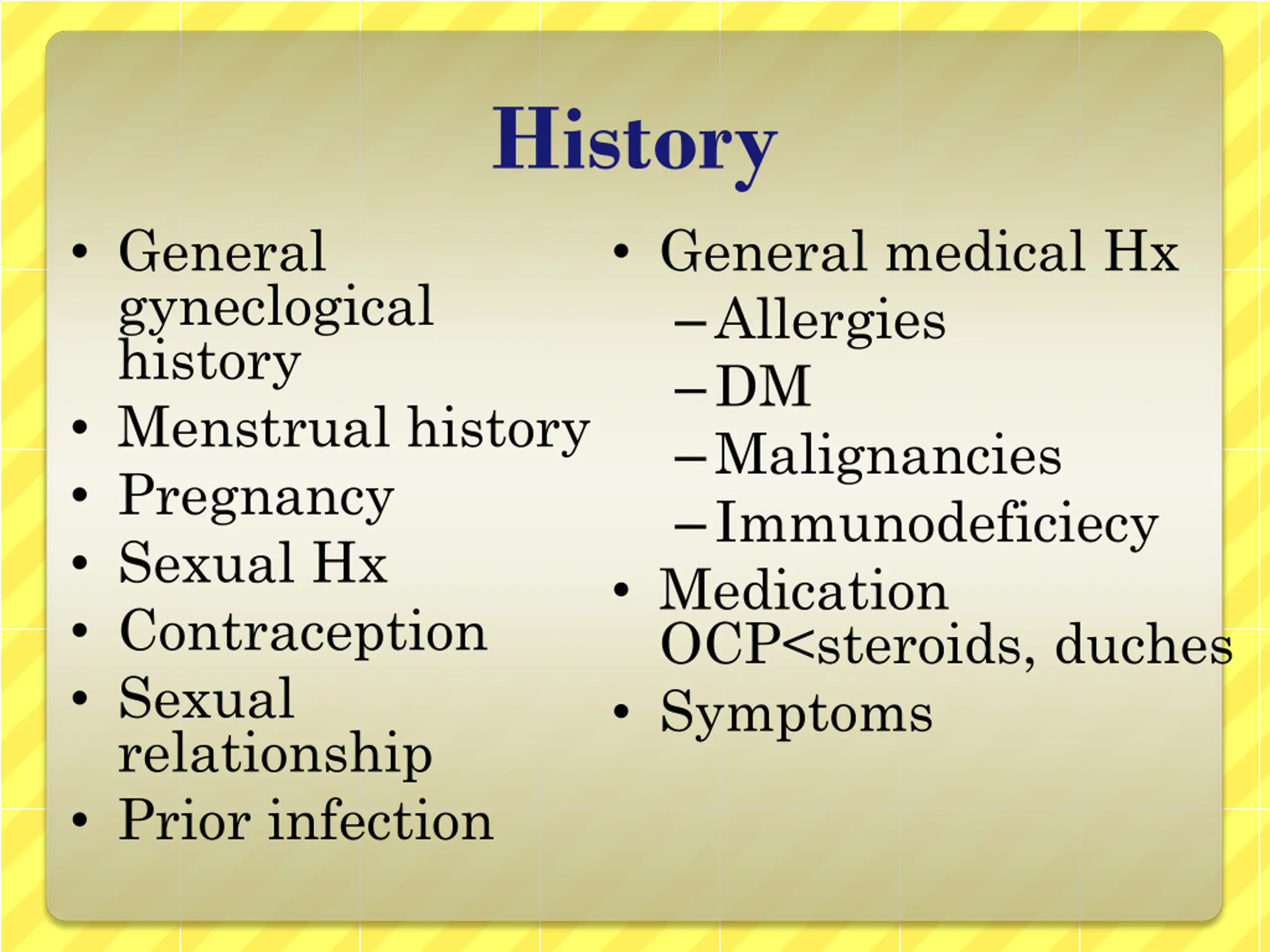 History

• General gyneclogical history
• Menstrual history
• Pregnancy
• Sexual Hx
• Contraception
• Sexual relationship
• Prior infection

• General medical Hx
– Allergies
– DM
– Malignancies
– Immunodeficiecy
• Medication OCP<steroids, duches
• Symptoms